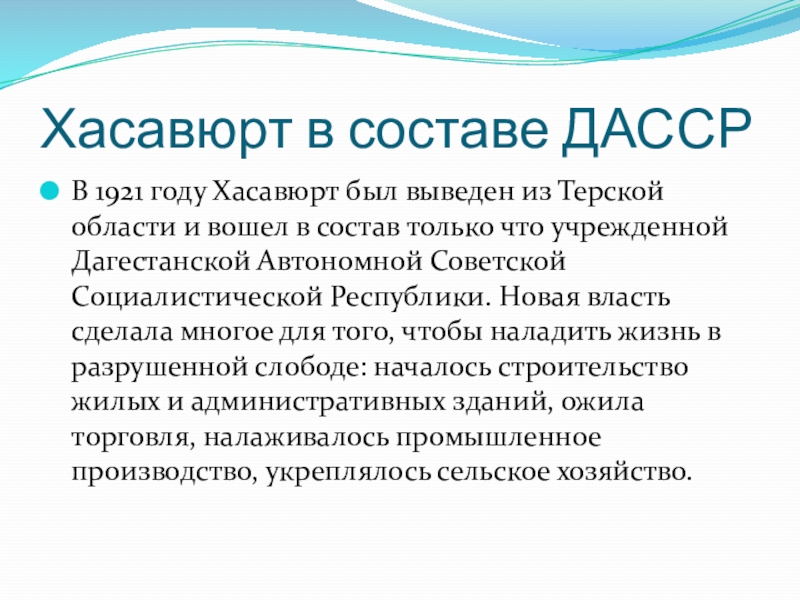 Хасавюрт в составе ДАССР

В 1921 году Хасавюрт был выведен из Терской области и вошел в состав только что учрежденной Дагестанской Автономной Советской Социалистической Республики. Новая власть сделала многое для того, чтобы наладить жизнь в разрушенной слободе: началось строительство жилых и административных зданий, ожила торговля, налаживалось промышленное производство, укреплялось сельское хозяйство.